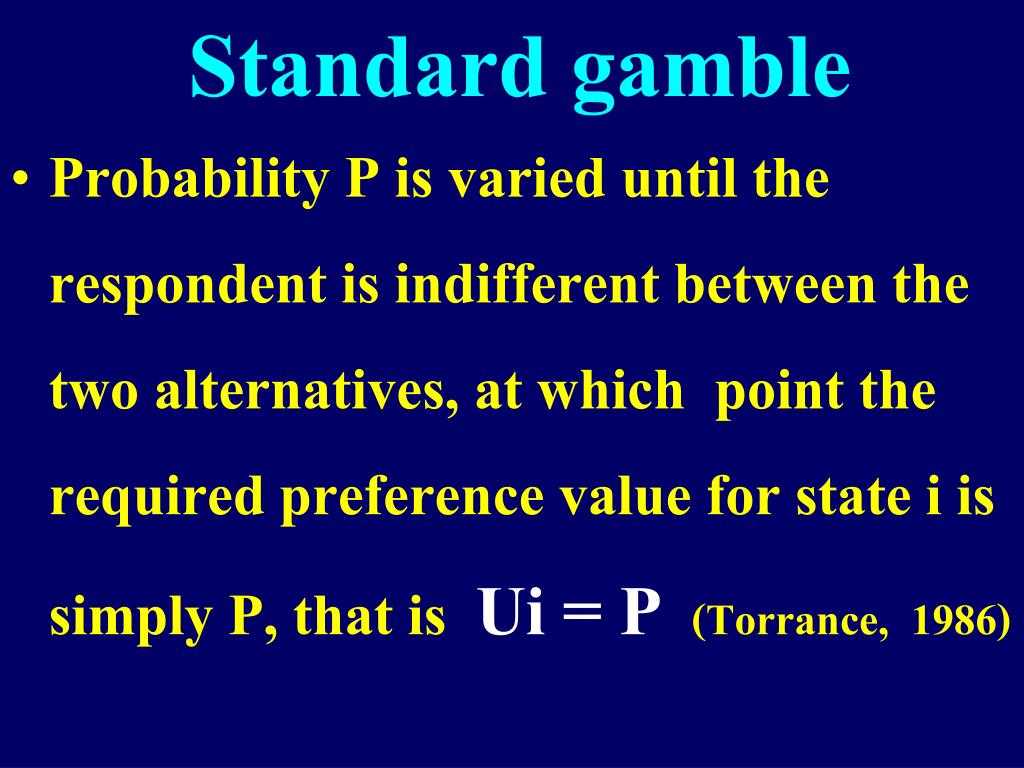 Standard gamble

• Probability P is varied until the respondent is indifferent between the two alternatives, at which point the required preference value for state i is simply P, that is Ui = P (Torrance, 1986)